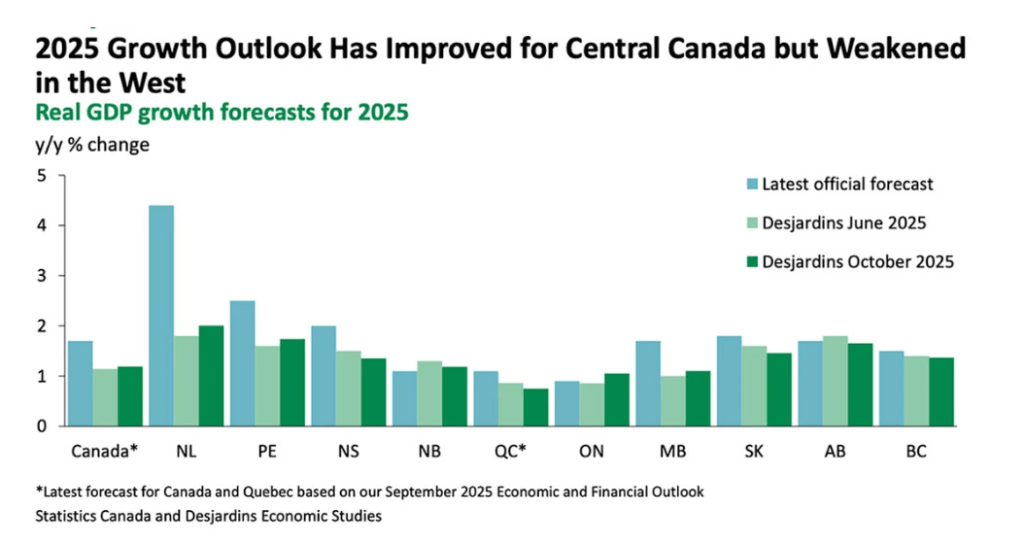 2025 Growth Outlook Has Improved for Central Canada but Weakened in the West
Real GDP growth forecasts for 2025
y/y % change

5
4
3
2
1
0

Latest official forecast
Desjardins June 2025
Desjardins October 2025

Canada* NL PE NS NB QC* ON MB SK AB BC

*Latest forecast for Canada and Quebec based on our September 2025 Economic and Financial Outlook
Statistics Canada and Desjardins Economic Studies